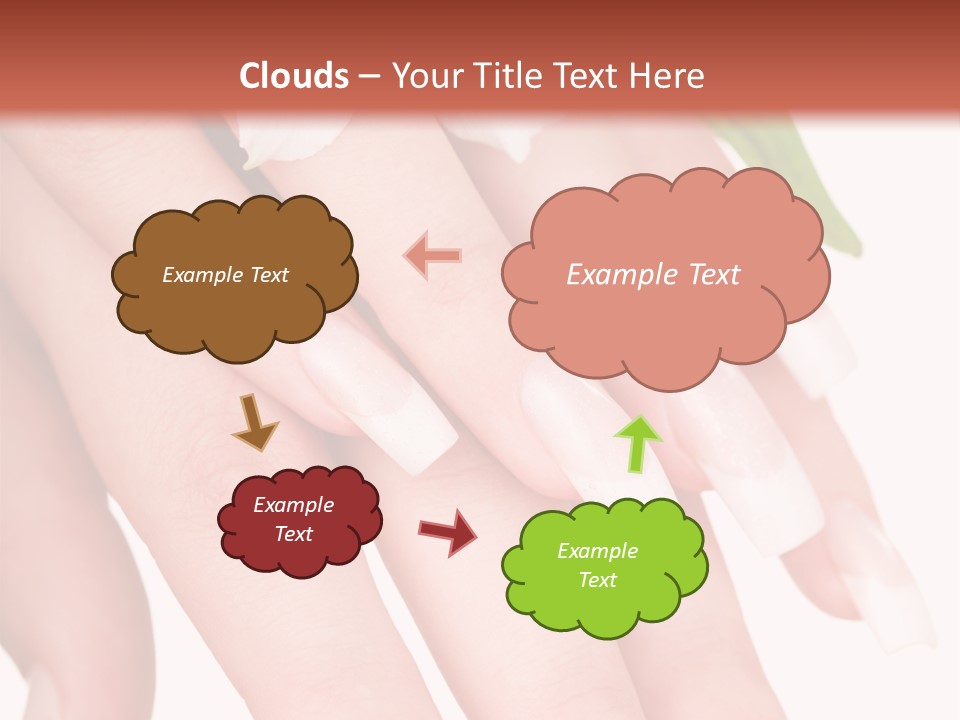 Clouds – Your Title Text Here

Example Text

Example Text

Example Text

Example Text